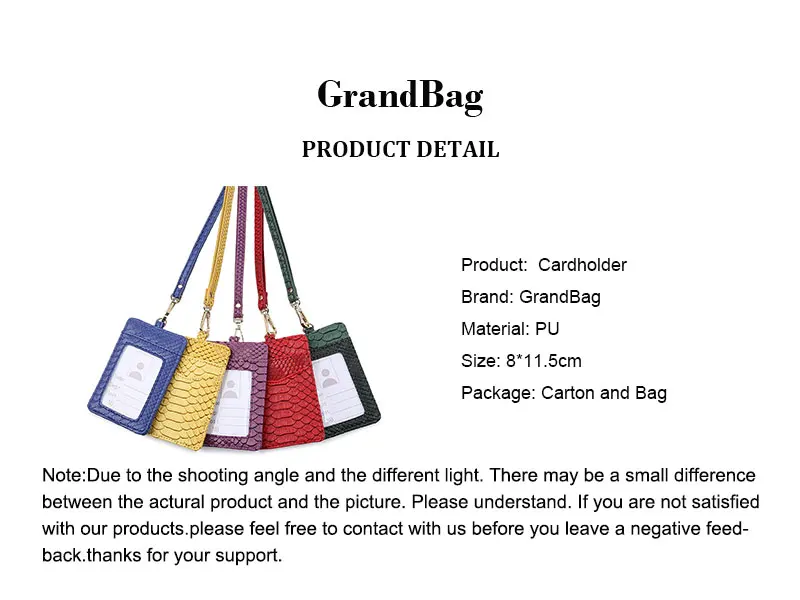 GrandBag

PRODUCT DETAIL

Product: Cardholder

Brand: GrandBag

Material: PU

Size: 8*11.5cm

Package: Carton and Bag

Note:Due to the shooting angle and the different light. There may be a small difference between the actural product and the picture. Please understand. If you are not satisfied with our products.please feel free to contact with us before you leave a negative feedback.thanks for your support.